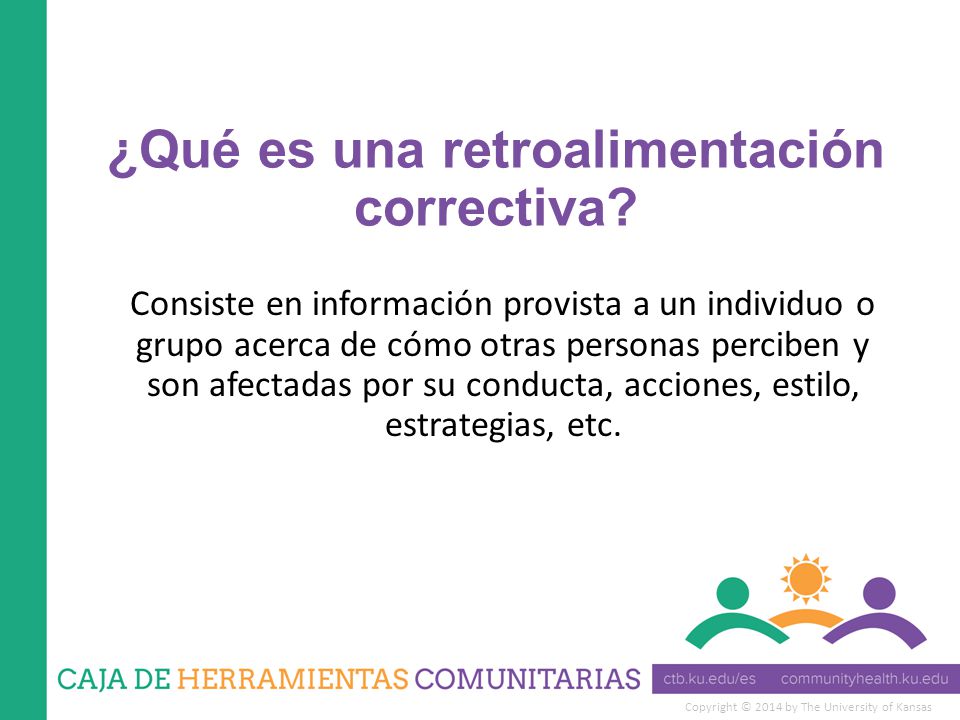 ¿Qué es una retroalimentación correctiva?

Consiste en información provista a un individuo o grupo acerca de cómo otras personas perciben y son afectadas por su conducta, acciones, estilo, estrategias, etc.

CAJA DE HERRAMIENTAS COMUNITARIAS

ctb.ku.edu/es communityhealth.ku.edu

Copyright © 2014 by The University of Kansas